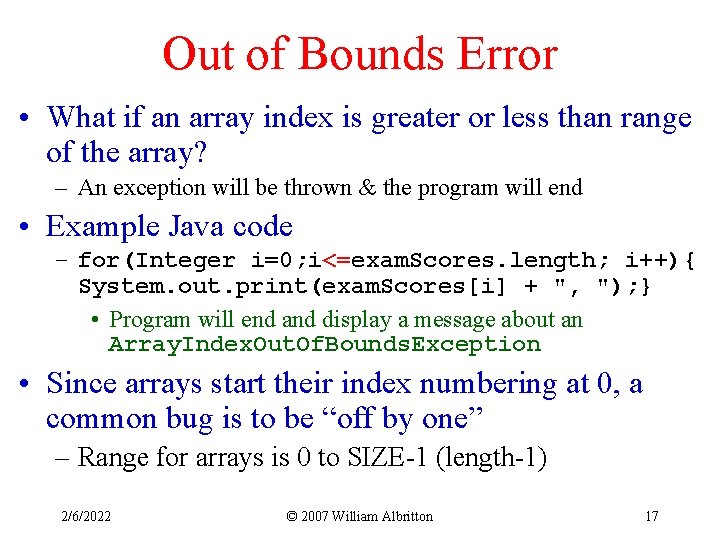 Out of Bounds Error

• What if an array index is greater or less than range of the array?
– An exception will be thrown & the program will end

• Example Java code
– for(Integer i=0;i<=examScores.length; i++){ System.out.print(examScores[i] + ", ");}
• Program will end and display a message about an ArrayIndexOutOfBoundsException

• Since arrays start their index numbering at 0, a common bug is to be “off by one”
– Range for arrays is 0 to SIZE-1 (length-1)

2/6/2022 © 2007 William Albritton 17